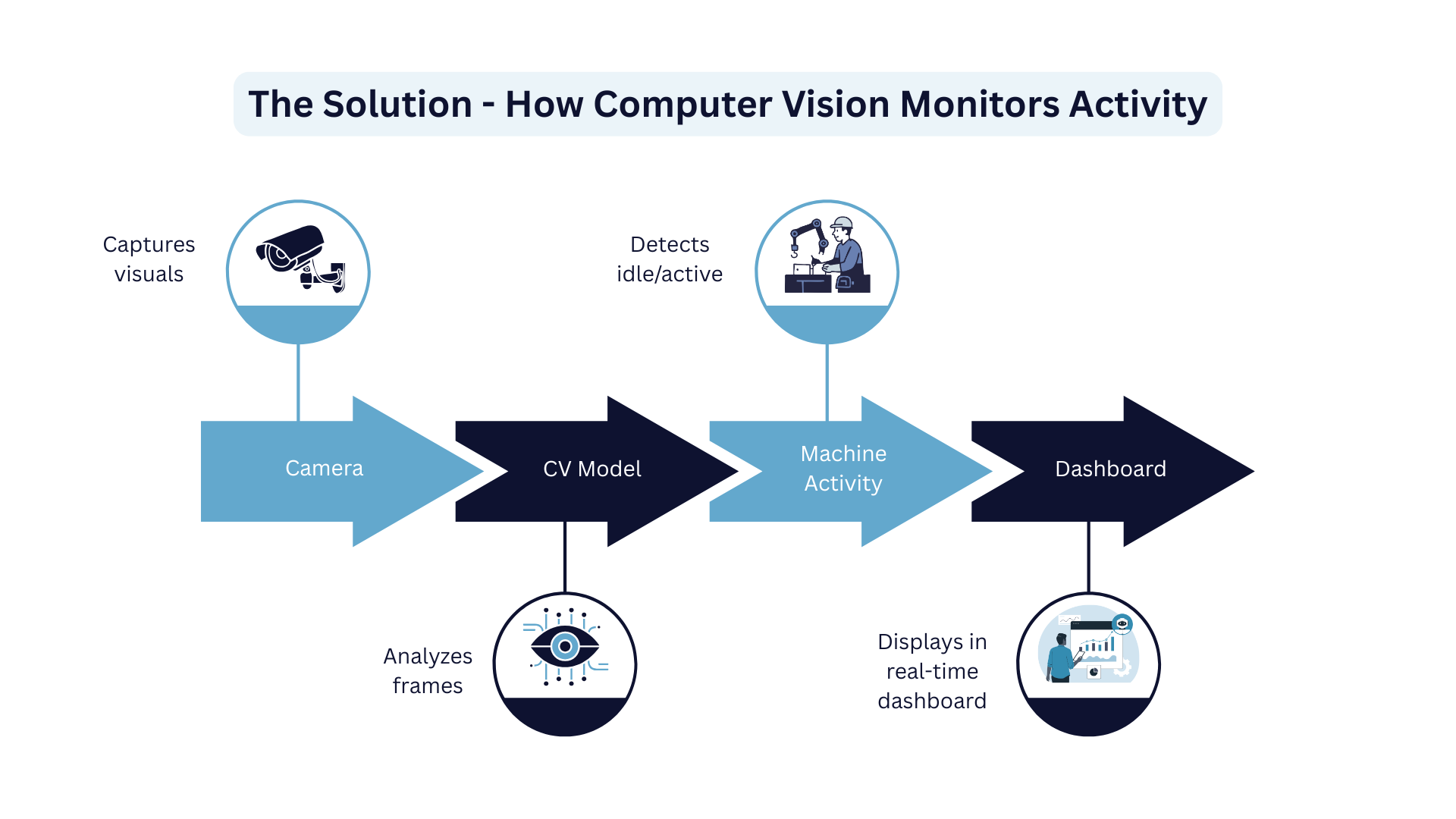 The Solution - How Computer Vision Monitors Activity

Captures visuals

Detects idle/active

Camera

CV Model

Machine Activity

Dashboard

Analyzes frames

Displays in real-time dashboard